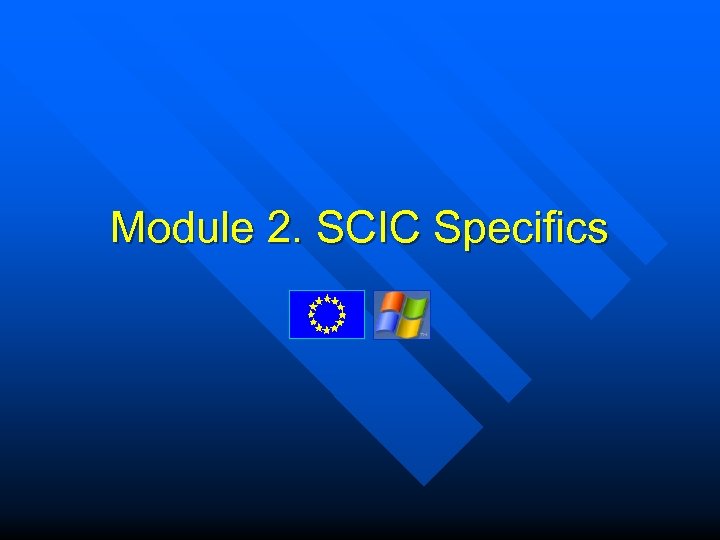 Module 2. SCIC Specifics